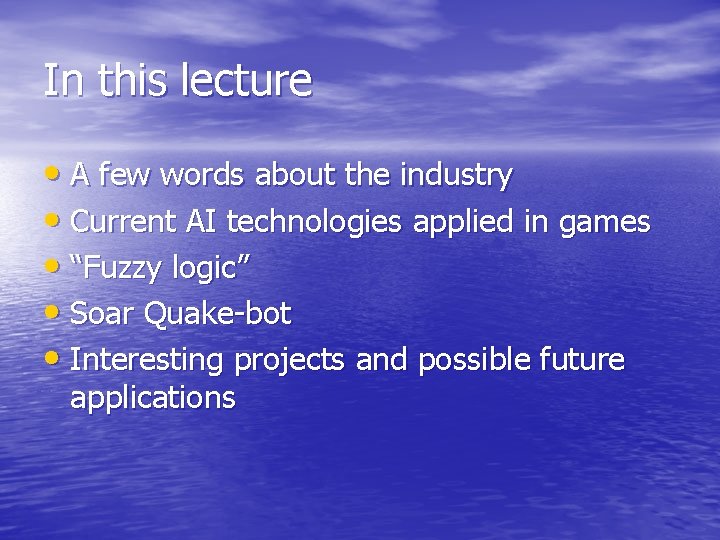 In this lecture

• A few words about the industry
• Current AI technologies applied in games
• “Fuzzy logic”
• Soar Quake-bot
• Interesting projects and possible future applications